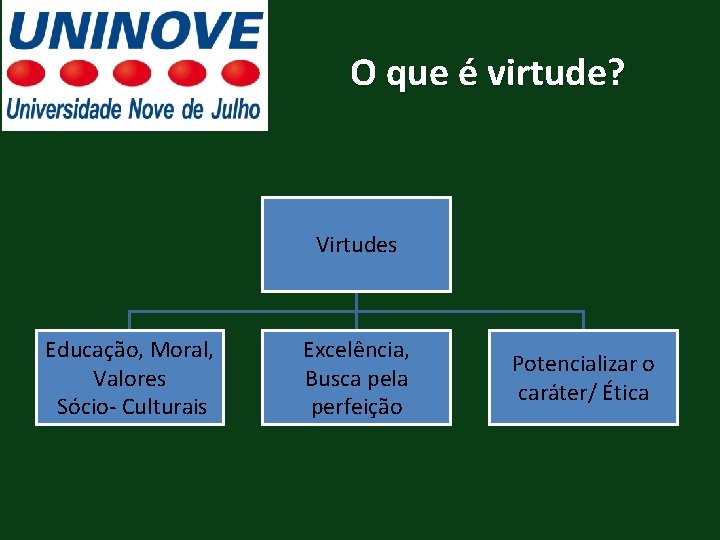 UNINOVE
Universidade Nove de Julho

O que é virtude?

Virtudes

Educação, Moral, Valores Sócio- Culturais

Excelência, Busca pela perfeição

Potencializar o caráter/ Ética